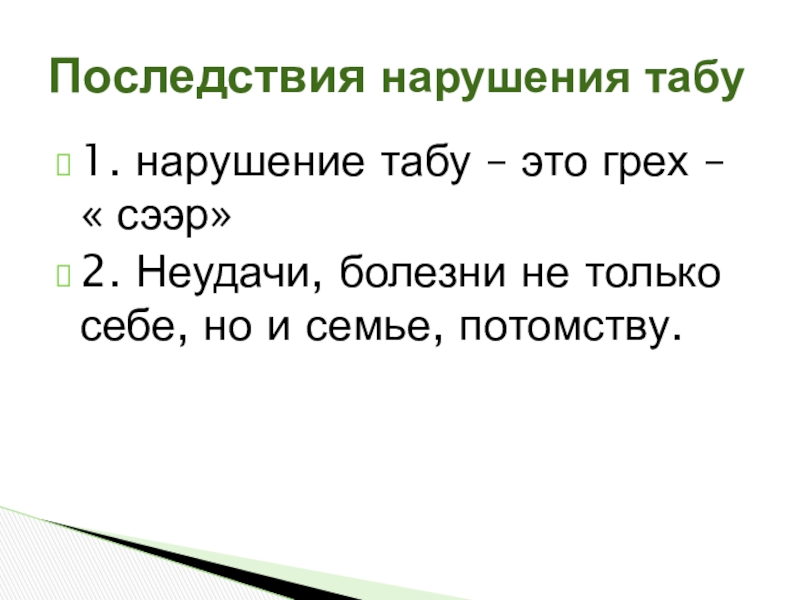 Последствия нарушения табу

1. нарушение табу – это грех – « сээр»

2. Неудачи, болезни не только себе, но и семье, потомству.